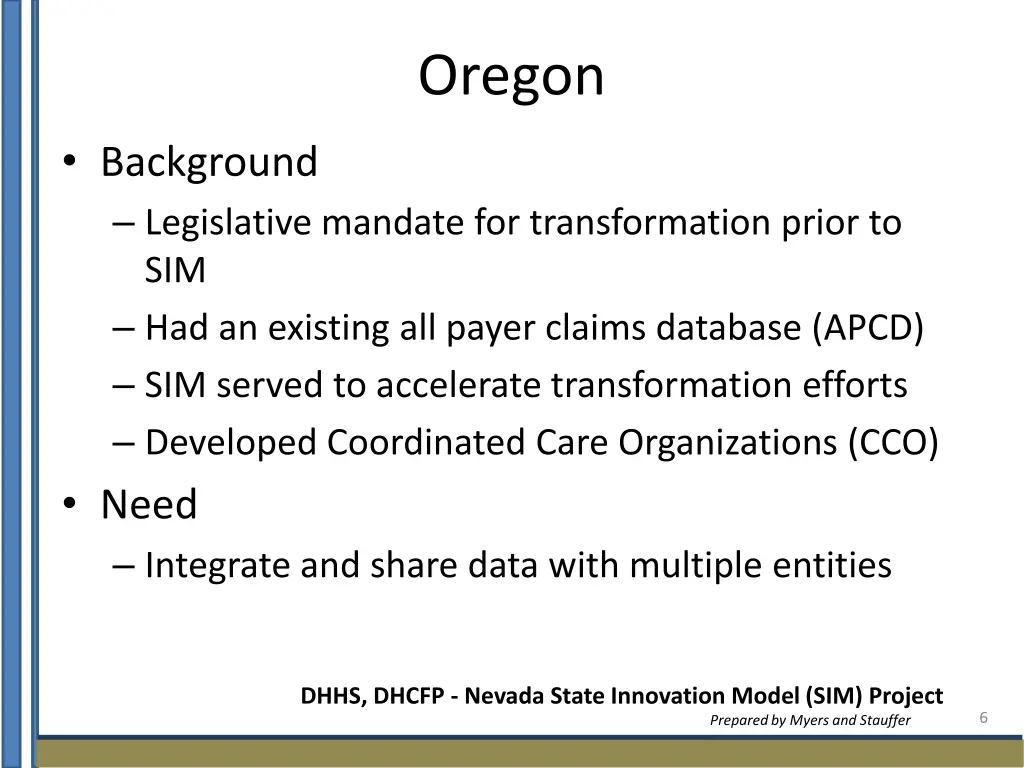 Oregon

• Background
– Legislative mandate for transformation prior to SIM
– Had an existing all payer claims database (APCD)
– SIM served to accelerate transformation efforts
– Developed Coordinated Care Organizations (CCO)
• Need
– Integrate and share data with multiple entities

DHHS, DHCFP - Nevada State Innovation Model (SIM) Project
Prepared by Myers and Stauffer
6